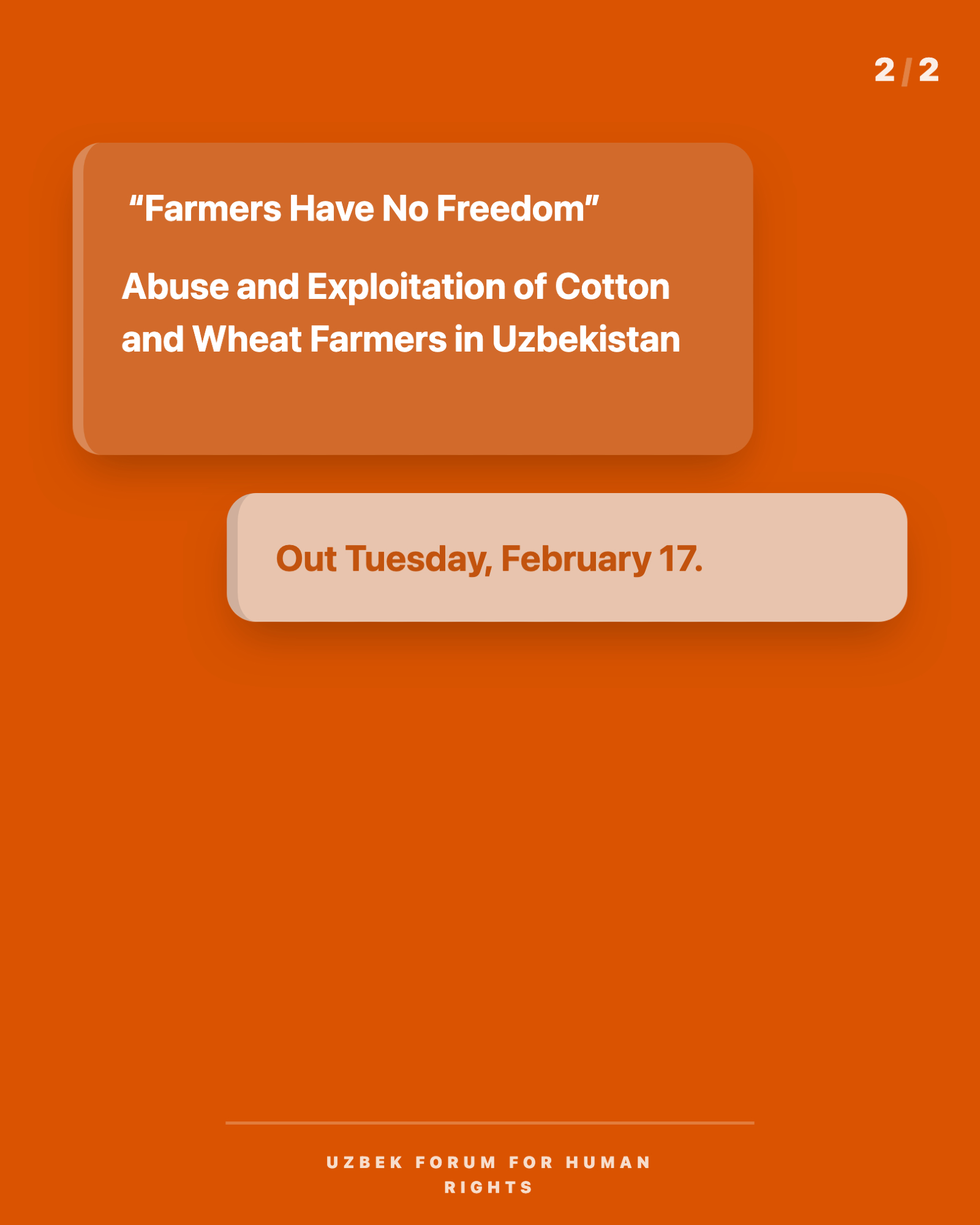 2/2

“Farmers Have No Freedom”

Abuse and Exploitation of Cotton and Wheat Farmers in Uzbekistan

Out Tuesday, February 17.

UZBEK FORUM FOR HUMAN RIGHTS